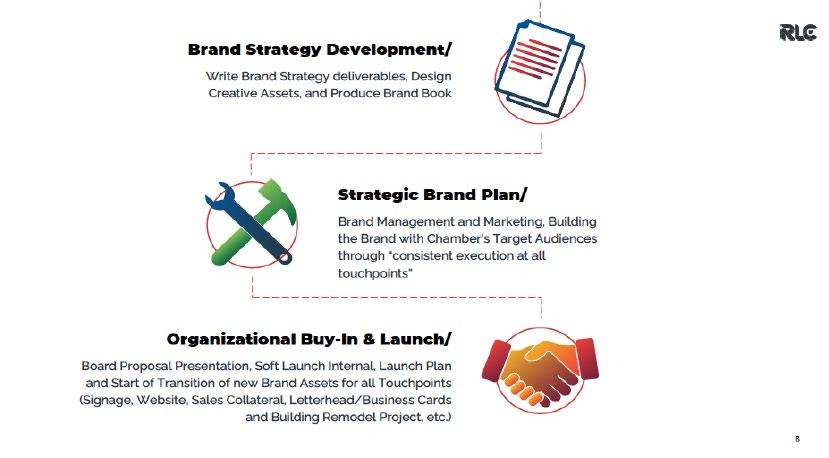 RLC

Brand Strategy Development/

Write Brand Strategy deliverables, Design Creative Assets, and Produce Brand Book

Strategic Brand Plan/

Brand Management and Marketing, Building the Brand with Chamber's Target Audiences through "consistent execution at all touchpoints"

Organizational Buy-In & Launch/

Board Proposal Presentation, Soft Launch Internal, Launch Plan and Start of Transition of new Brand Assets for all Touchpoints (Signage, Website, Sales Collateral, Letterhead/Business Cards and Building Remodel Project, etc.)

8